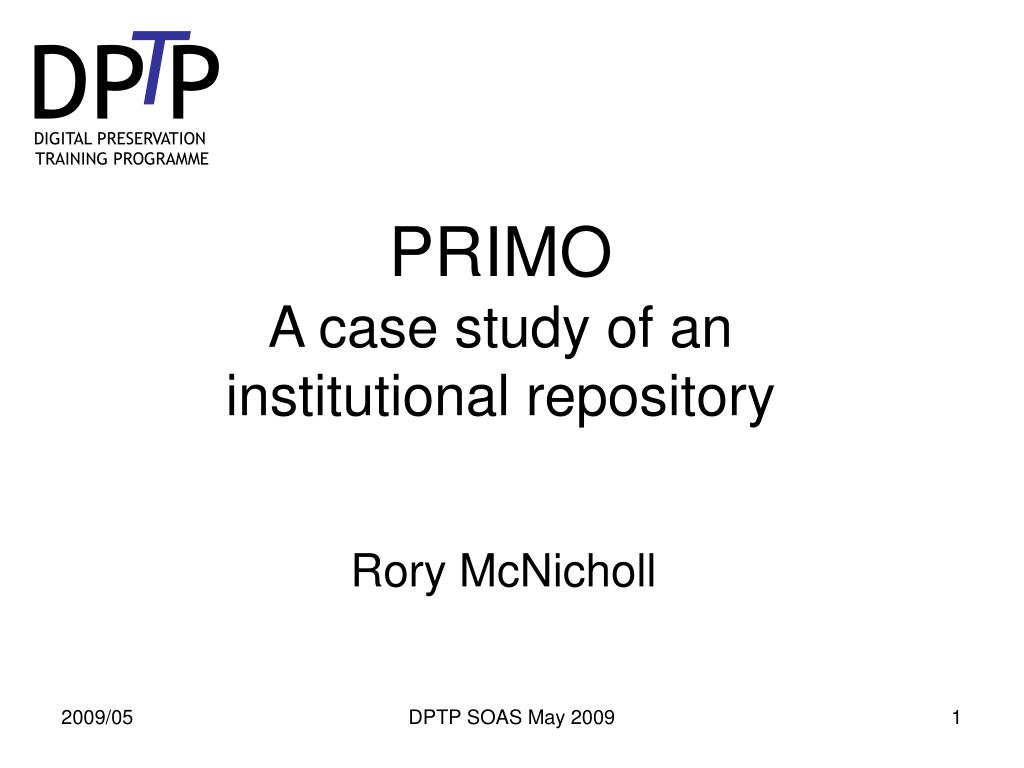 DPTP
DIGITAL PRESERVATION
TRAINING PROGRAMME

PRIMO
A case study of an institutional repository

Rory McNicholl

2009/05

DPTP SOAS May 2009

1